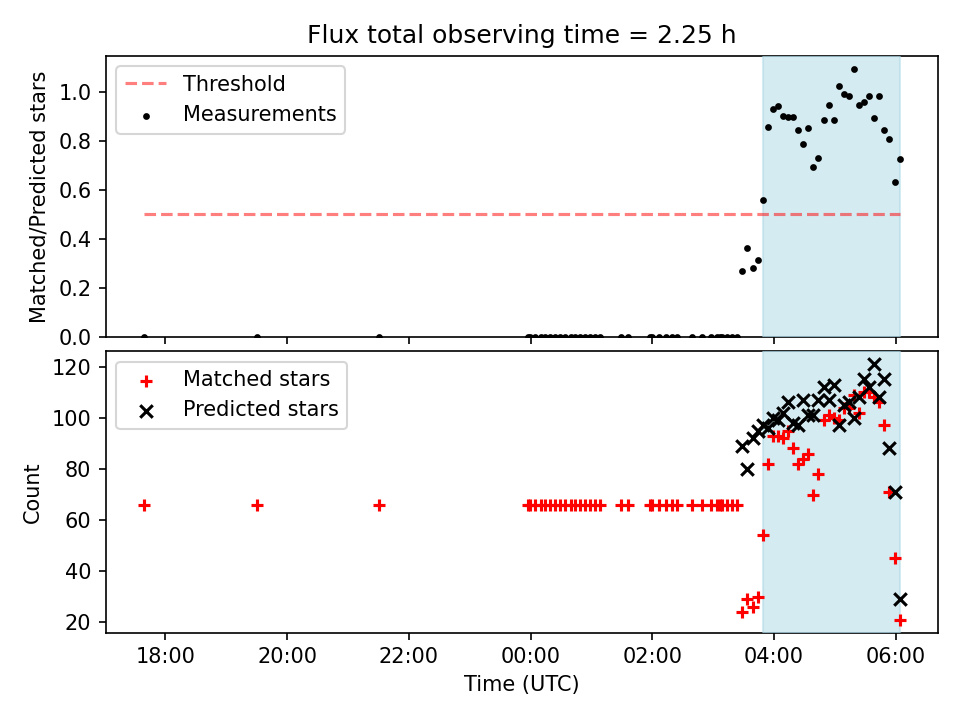 Flux total observing time = 2.25 h

Threshold
Measurements

Matched/Predicted stars

1.0
0.8
0.6
0.4
0.2
0.0

Matched stars
Predicted stars

Count

120
100
80
60
40
20

18:00
20:00
22:00
00:00
02:00
04:00
06:00

Time (UTC)